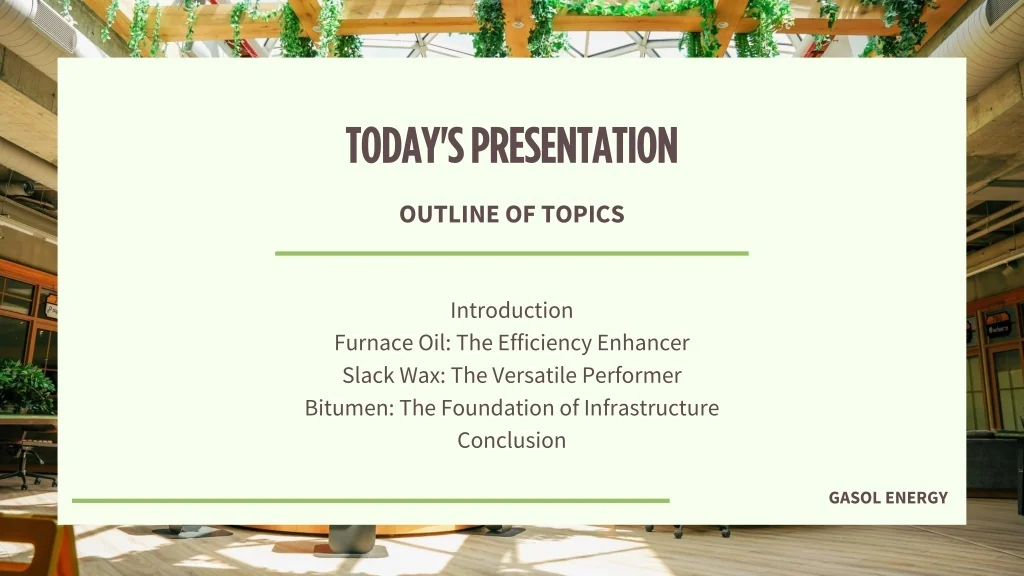 TODAY'S PRESENTATION

OUTLINE OF TOPICS

Introduction
Furnace Oil: The Efficiency Enhancer
Slack Wax: The Versatile Performer
Bitumen: The Foundation of Infrastructure
Conclusion

GASOL ENERGY